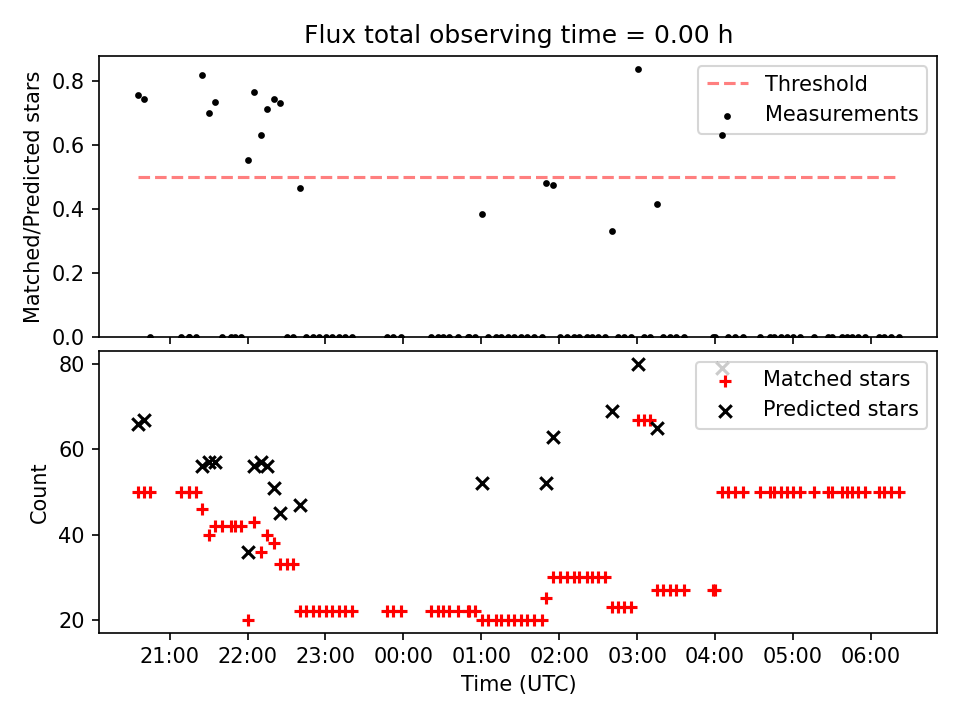 Flux total observing time = 0.00 h

Matched/Predicted stars

0.8
0.6
0.4
0.2
0.0

Threshold
Measurements

Count

80
60
40
20

Matched stars
Predicted stars

21:00 22:00 23:00 00:00 01:00 02:00 03:00 04:00 05:00 06:00

Time (UTC)